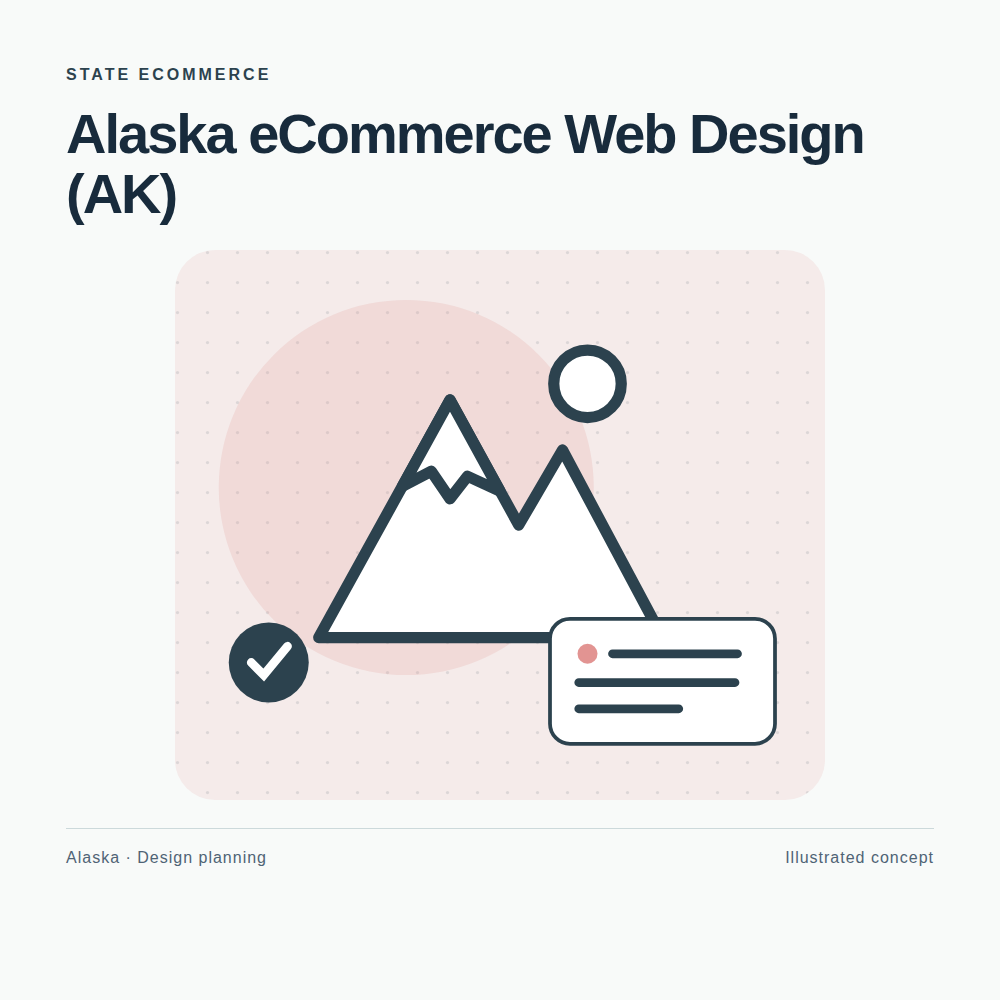 STATE ECOMMERCE

Alaska eCommerce Web Design (AK)

Alaska · Design planning

Illustrated concept